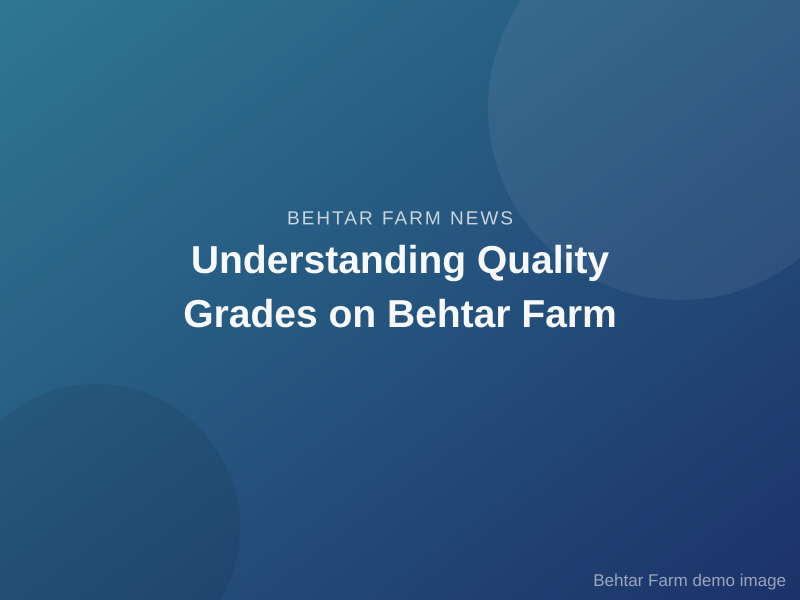 BEHTAR FARM NEWS

Understanding Quality Grades on Behtar Farm

Behtar Farm demo image